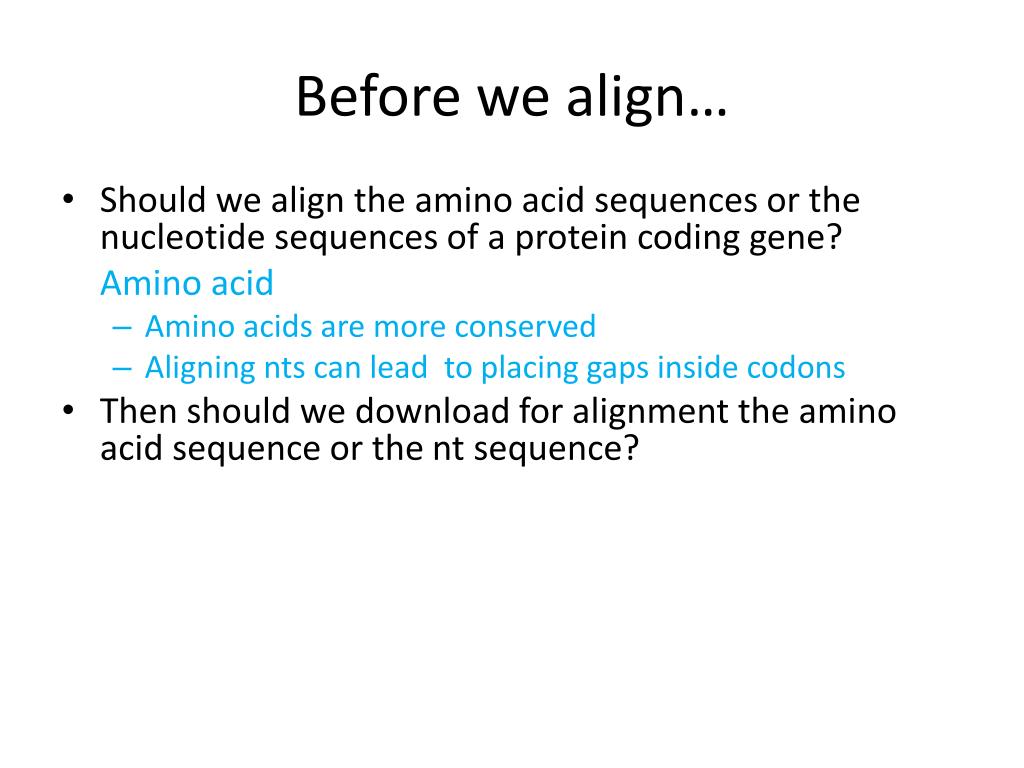 Before we align…

• Should we align the amino acid sequences or the nucleotide sequences of a protein coding gene?

Amino acid

– Amino acids are more conserved
– Aligning nts can lead  to placing gaps inside codons

• Then should we download for alignment the amino acid sequence or the nt sequence?